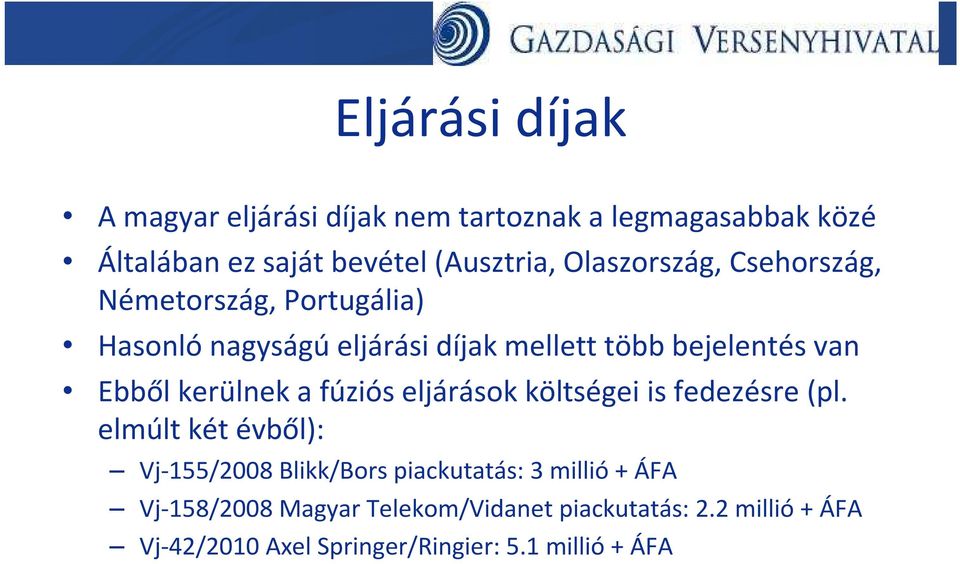 GAZDASÁGI VERSENYHIVATAL

Eljárási díjak

• A magyar eljárási díjak nem tartoznak a legmagasabbak közé
• Általában ez saját bevétel (Ausztria, Olaszország, Csehország, Németország, Portugália)
• Hasonló nagyságú eljárási díjak mellett több bejelentés van
• Ebből kerülnek a fúziós eljárások költségei is fedezésre (pl. elmúlt két évből):
– Vj-155/2008 Blikk/Bors piackutatás: 3 millió + ÁFA
– Vj-158/2008 Magyar Telekom/Vidanet piackutatás: 2.2 millió + ÁFA
– Vj-42/2010 Axel Springer/Ringier: 5.1 millió + ÁFA